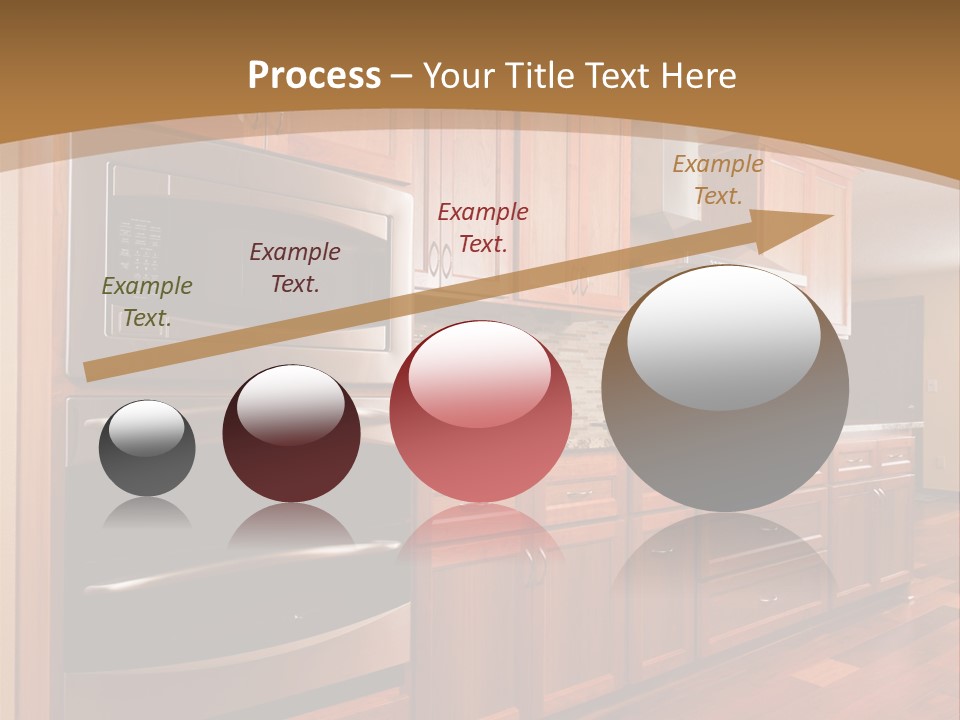 Process – Your Title Text Here

Example Text.

Example Text.

Example Text.

Example Text.